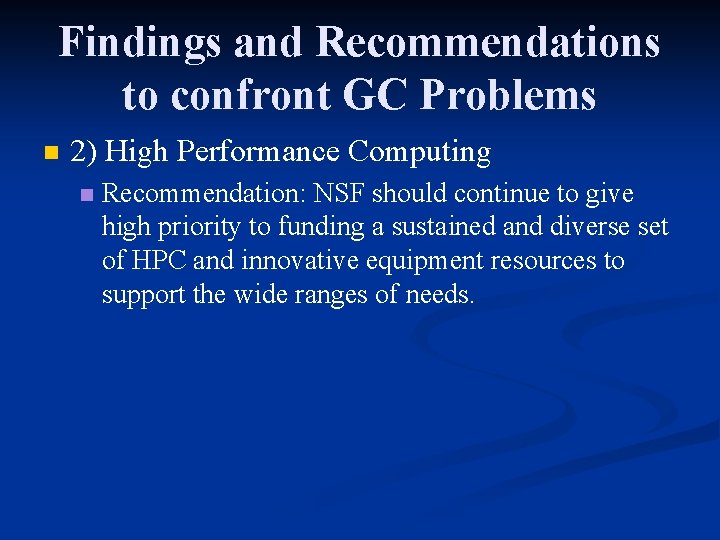 Findings and Recommendations to confront GC Problems

2) High Performance Computing

Recommendation: NSF should continue to give high priority to funding a sustained and diverse set of HPC and innovative equipment resources to support the wide ranges of needs.